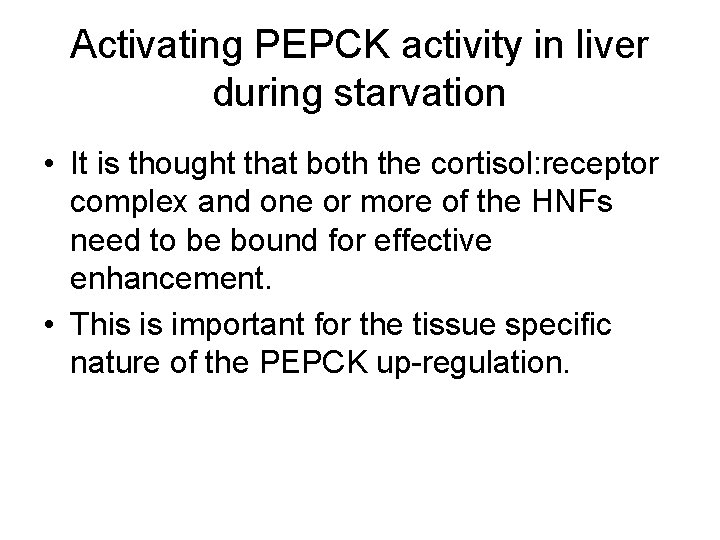 Activating PEPCK activity in liver during starvation

• It is thought that both the cortisol:receptor complex and one or more of the HNFs need to be bound for effective enhancement.

• This is important for the tissue specific nature of the PEPCK up-regulation.